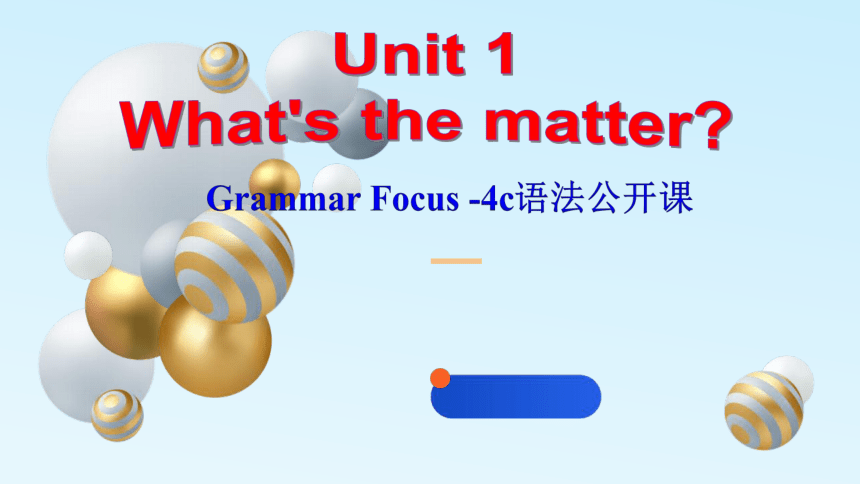 Unit 1
What's the matter?

Grammar Focus -4c语法公开课